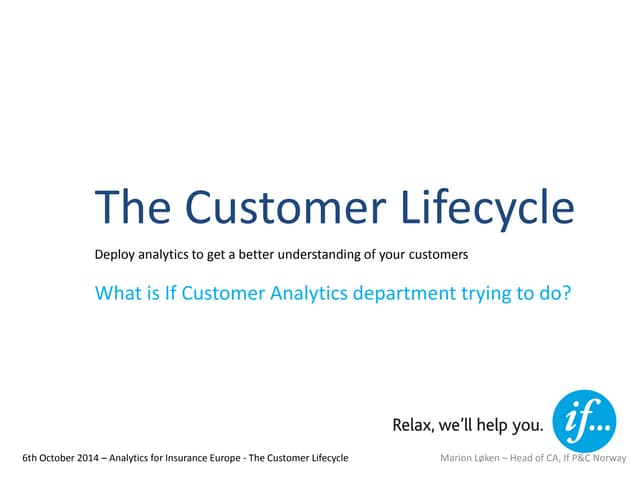 The Customer Lifecycle

Deploy analytics to get a better understanding of your customers

What is If Customer Analytics department trying to do?

Relax, we'll help you.

if...

6th October 2014 – Analytics for Insurance Europe - The Customer Lifecycle

Marion Løken – Head of CA, If P&C Norway